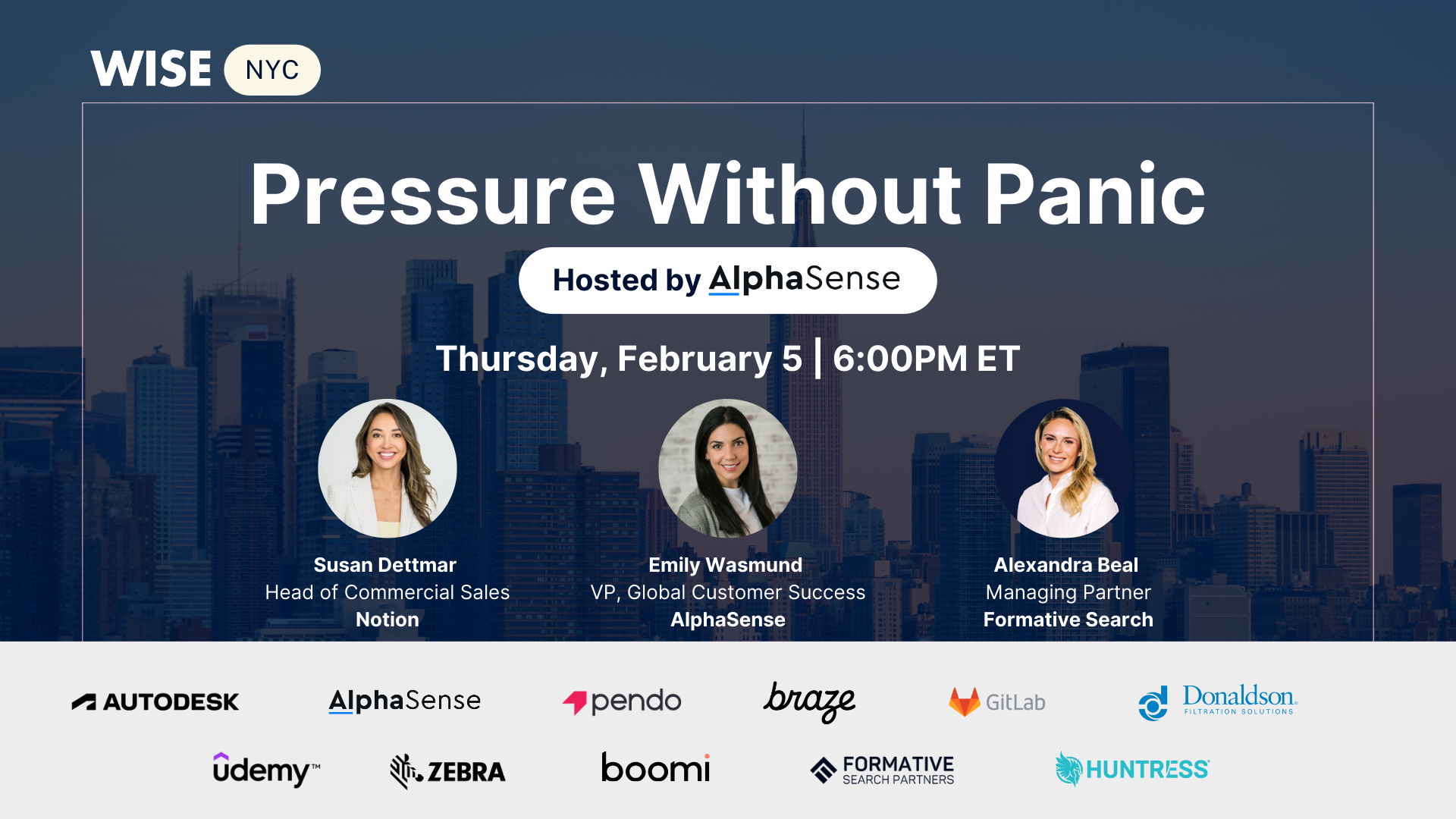 WISE NYC

Pressure Without Panic

Hosted by AlphaSense

Thursday, February 5 | 6:00PM ET

Susan Dettmar
Head of Commercial Sales
Notion

Emily Wasmund
VP, Global Customer Success
AlphaSense

Alexandra Beal
Managing Partner
Formative Search

AUTODESK
AlphaSense
pendo
braze
GitLab
Donaldson. FILTRATION SOLUTIONS
udemy™
ZEBRA
boomi
FORMATIVE SEARCH PARTNERS
HUNTRESS